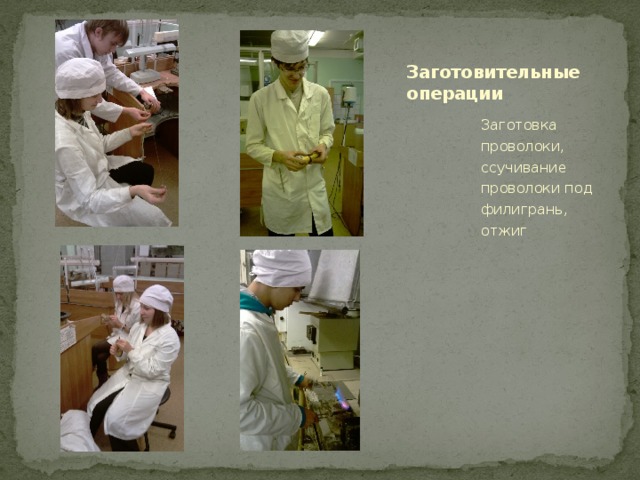 Заготовительные операции

Заготовка проволоки, ссучивание проволоки под филигрань, отжиг